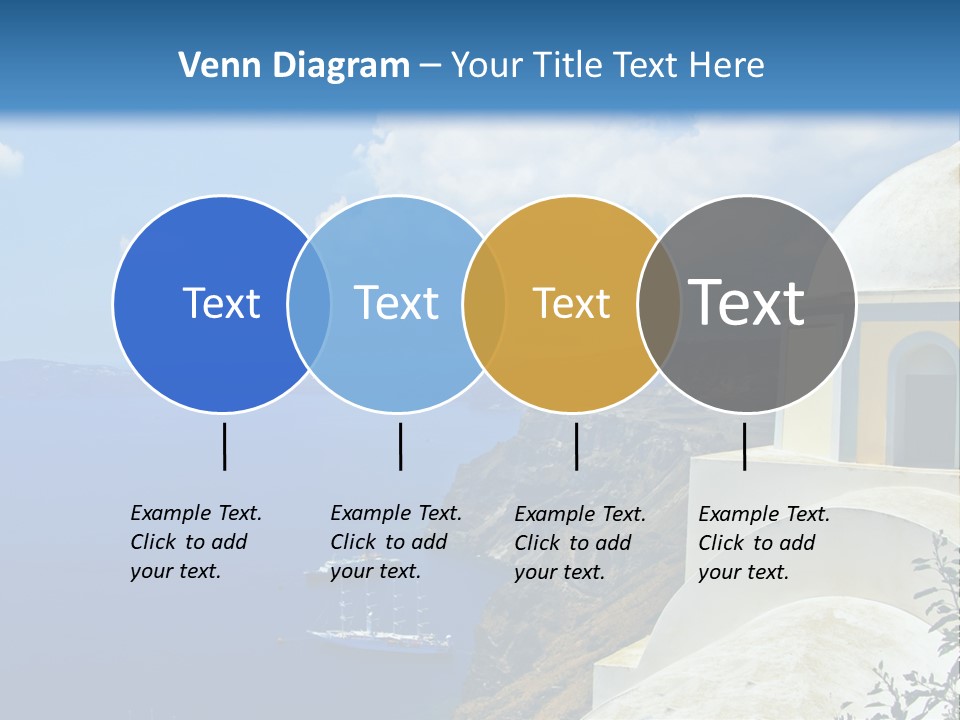 Venn Diagram – Your Title Text Here

Text

Text

Text

Text

Example Text. Click to add your text.

Example Text. Click to add your text.

Example Text. Click to add your text.

Example Text. Click to add your text.